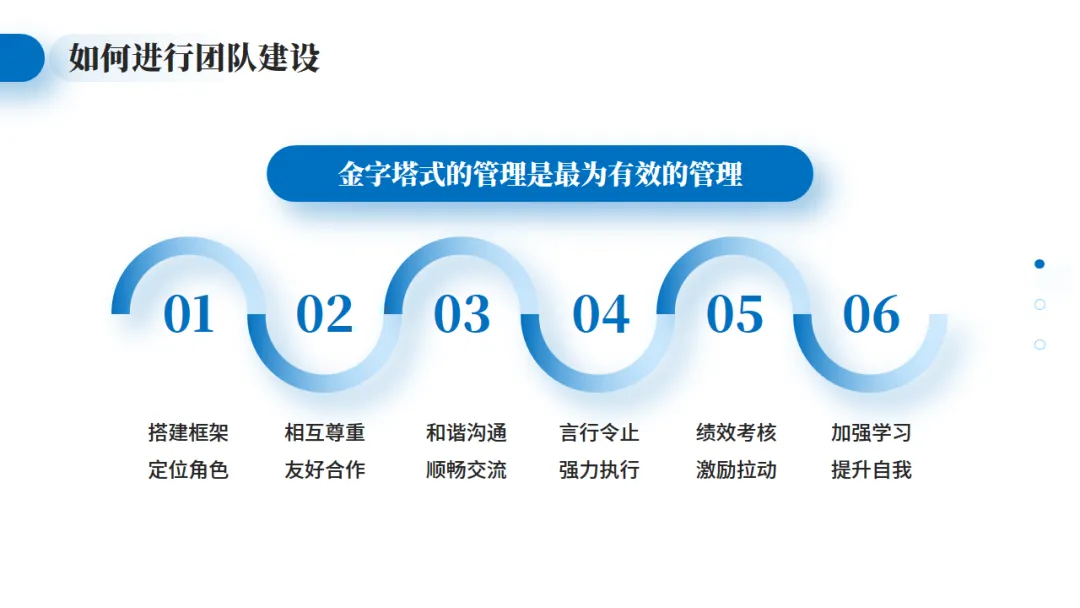 如何进行团队建设

金字塔式的管理是最为有效的管理

01

搭建框架
定位角色

02

相互尊重
友好合作

03

和谐沟通
顺畅交流

04

言行令止
强力执行

05

绩效考核
激励拉动

06

加强学习
提升自我